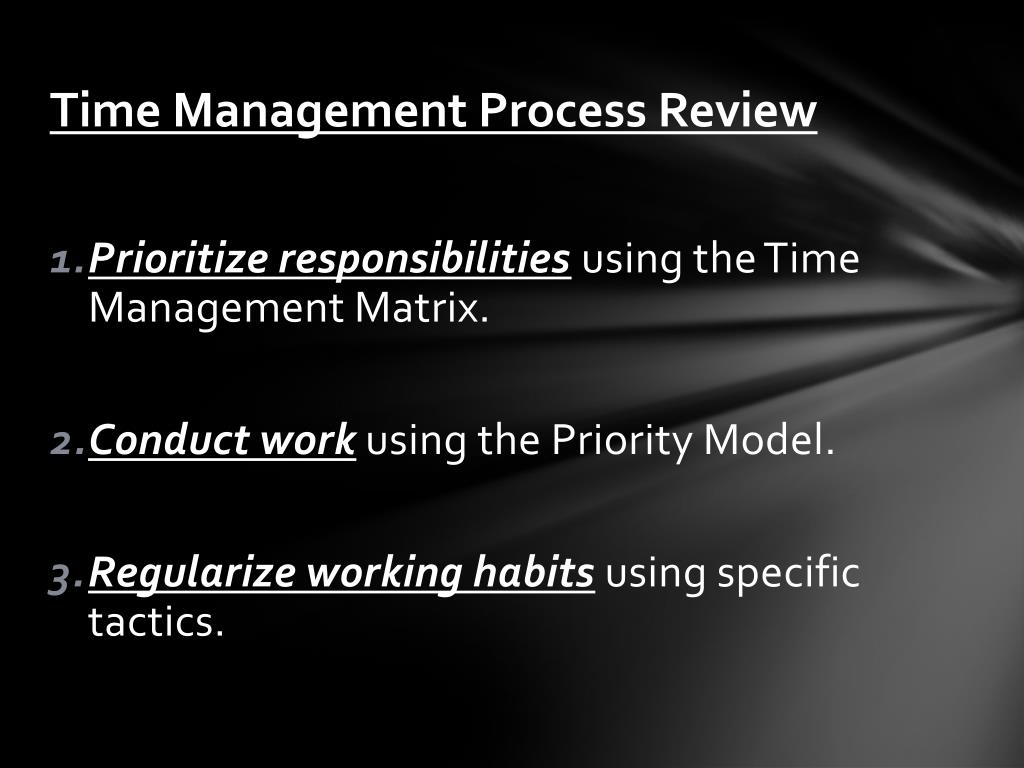 Time Management Process Review

1. Prioritize responsibilities using the Time Management Matrix.

2. Conduct work using the Priority Model.

3. Regularize working habits using specific tactics.